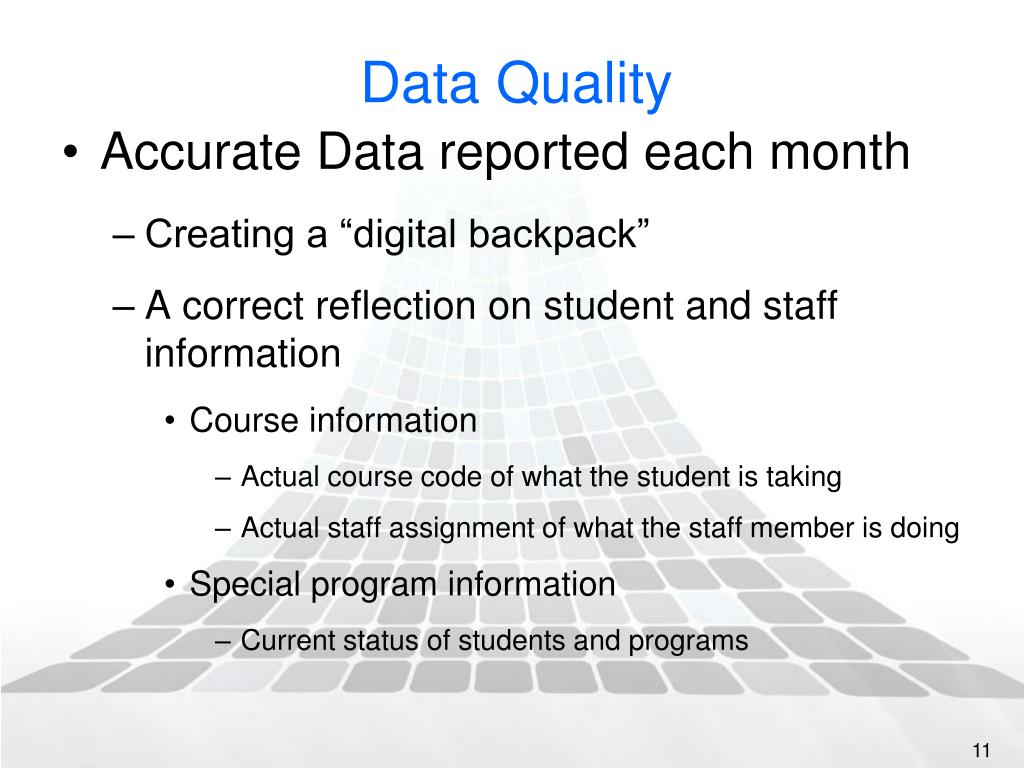 Data Quality

• Accurate Data reported each month

– Creating a “digital backpack”

– A correct reflection on student and staff information

• Course information

– Actual course code of what the student is taking

– Actual staff assignment of what the staff member is doing

• Special program information

– Current status of students and programs

11